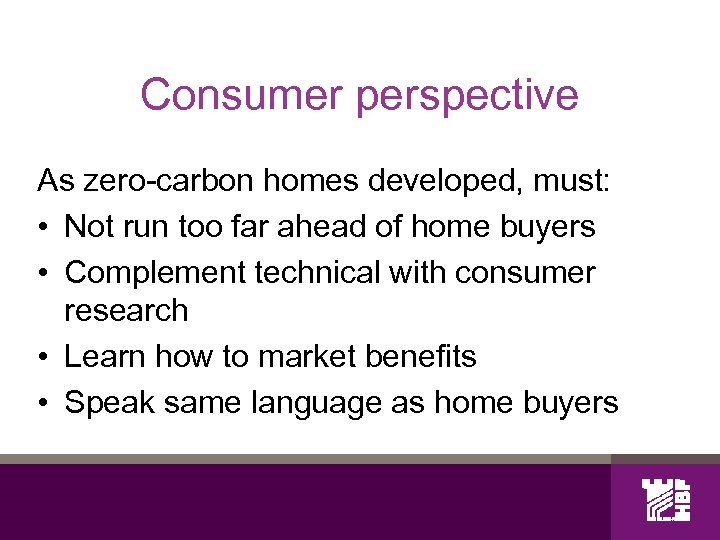 Consumer perspective

As zero-carbon homes developed, must:

• Not run too far ahead of home buyers
• Complement technical with consumer research
• Learn how to market benefits
• Speak same language as home buyers

HBF